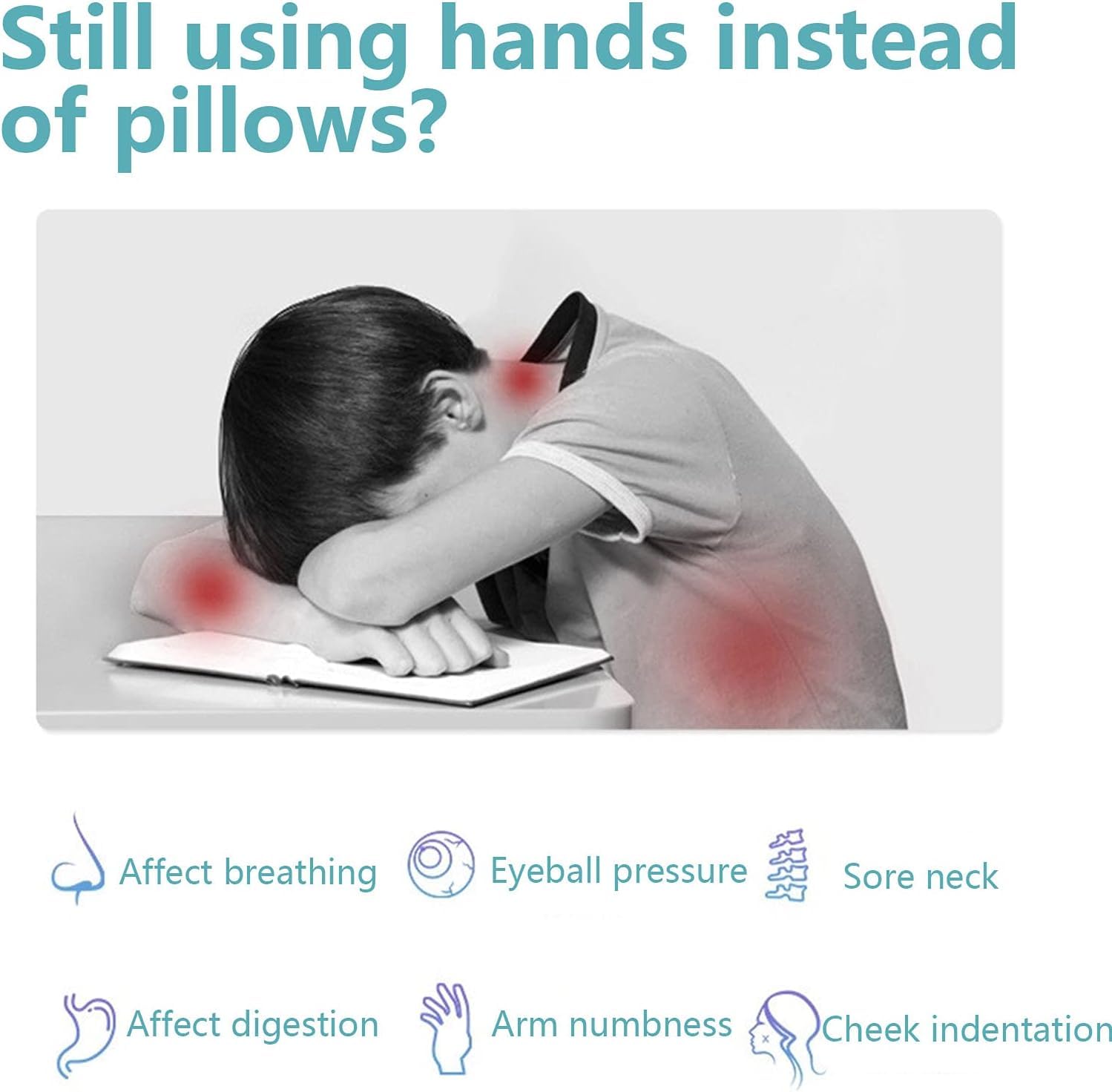 Still using hands instead of pillows?

Affect breathing
Eyeball pressure
Sore neck

Affect digestion
Arm numbness
Cheek indentation